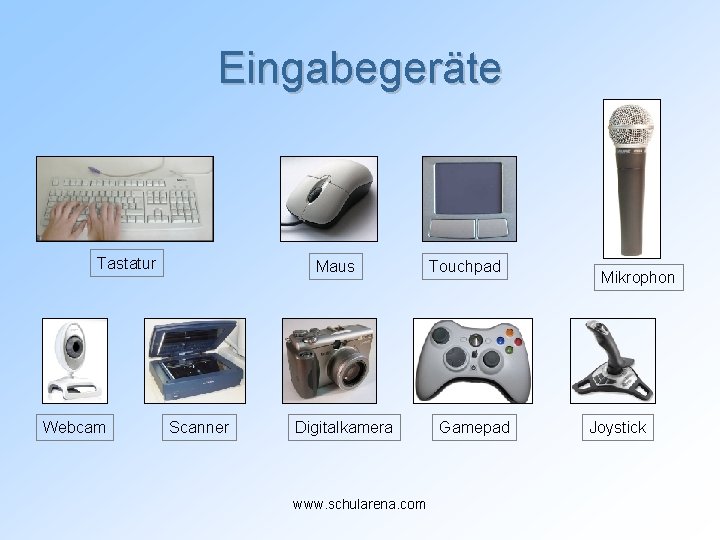 Eingabegeräte

Tastatur

Maus

Touchpad

Mikrophon

Webcam

Scanner

Digitalkamera

Gamepad

Joystick

www.schularena.com